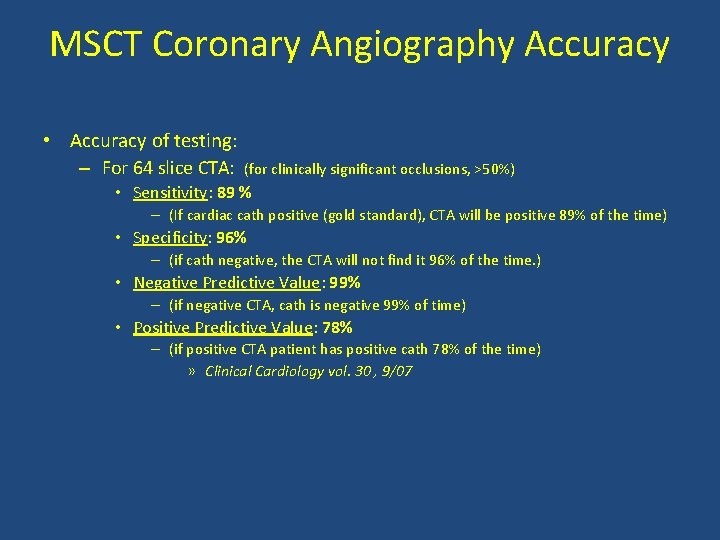 MSCT Coronary Angiography Accuracy

• Accuracy of testing:
– For 64 slice CTA: (for clinically significant occlusions, >50%)
• Sensitivity: 89 %
– (If cardiac cath positive (gold standard), CTA will be positive 89% of the time)
• Specificity: 96%
– (if cath negative, the CTA will not find it 96% of the time.)
• Negative Predictive Value: 99%
– (if negative CTA, cath is negative 99% of time)
• Positive Predictive Value: 78%
– (if positive CTA patient has positive cath 78% of the time)
» Clinical Cardiology vol. 30 , 9/07